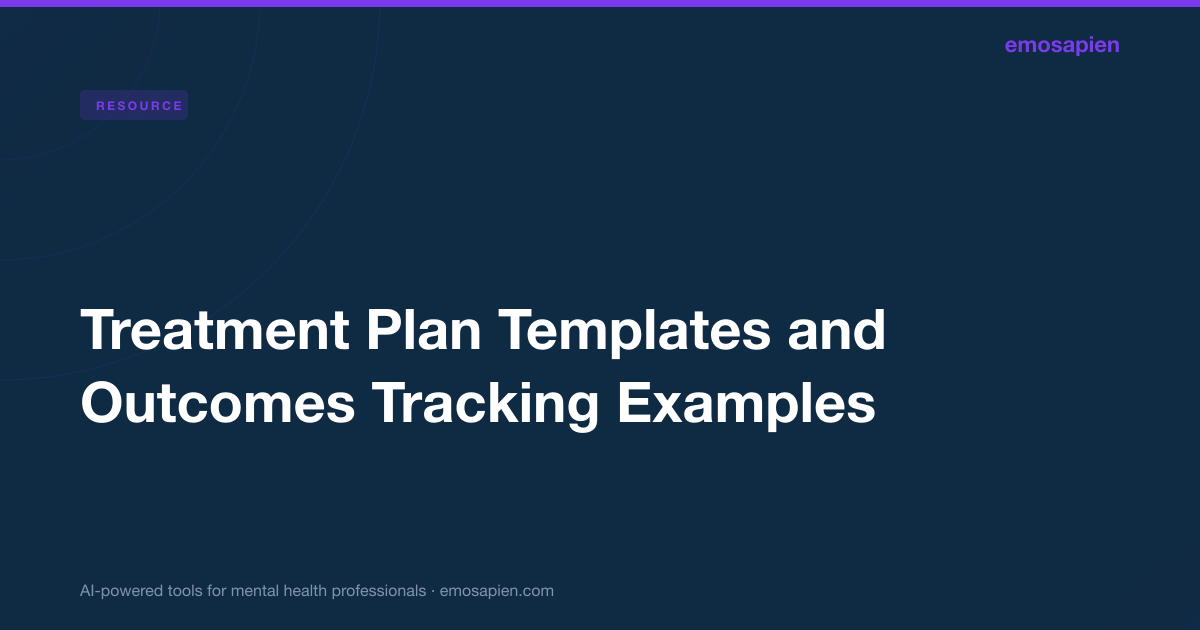 emosapien

RESOURCE

Treatment Plan Templates and Outcomes Tracking Examples

AI-powered tools for mental health professionals · emosapien.com